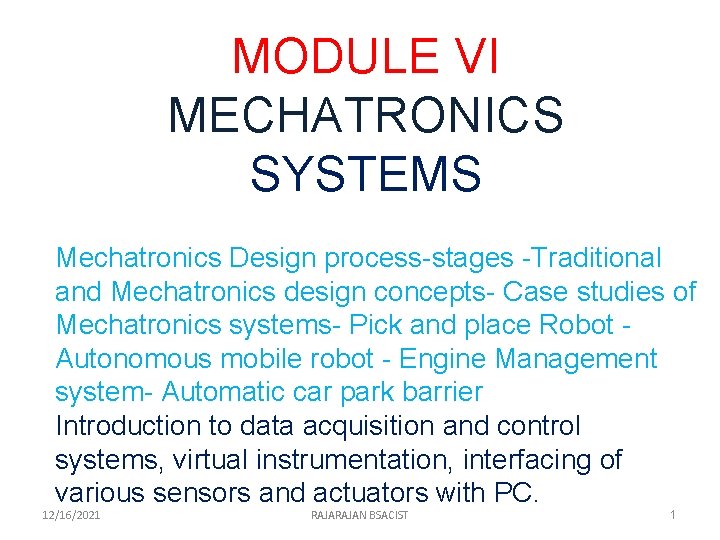 MODULE VI
MECHATRONICS SYSTEMS

Mechatronics Design process-stages -Traditional and Mechatronics design concepts- Case studies of Mechatronics systems- Pick and place Robot - Autonomous mobile robot - Engine Management system- Automatic car park barrier
Introduction to data acquisition and control systems, virtual instrumentation, interfacing of various sensors and actuators with PC.

12/16/2021 RAJARAJAN BSACIST 1